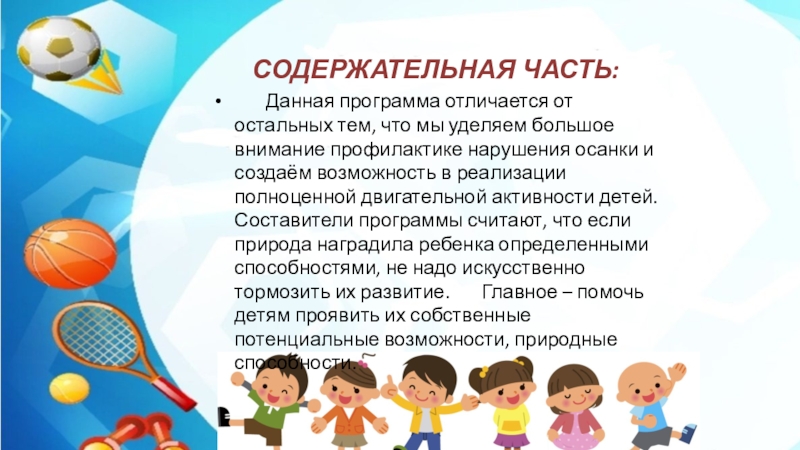 СОДЕРЖАТЕЛЬНАЯ ЧАСТЬ:

• Данная программа отличается от остальных тем, что мы уделяем большое внимание профилактике нарушения осанки и создаём возможность в реализации полноценной двигательной активности детей. Составители программы считают, что если природа наградила ребенка определенными способностями, не надо искусственно тормозить их развитие. Главное – помочь детям проявить их собственные потенциальные возможности, природные способности.